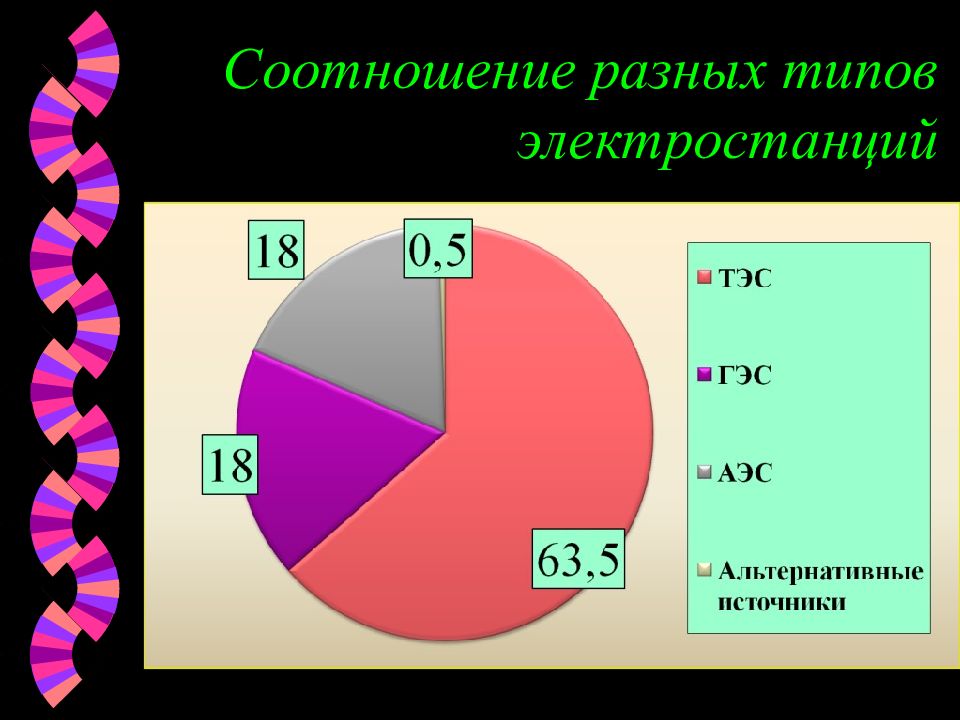 Соотношение разных типов электростанций

18

0,5

18

63,5

ТЭС

ГЭС

АЭС

Альтернативные источники